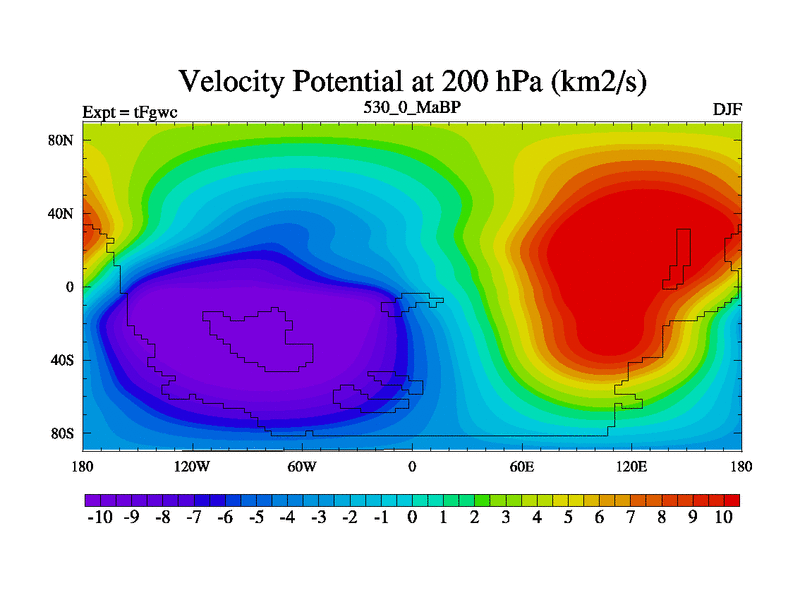 Velocity Potential at 200 hPa (km2/s)

Expt = tFgwc

530_0_MaBP

DJF

80N
40N
0
40S
80S

180
120W
60W
0
60E
120E
180

-10 -9 -8 -7 -6 -5 -4 -3 -2 -1 0 1 2 3 4 5 6 7 8 9 10